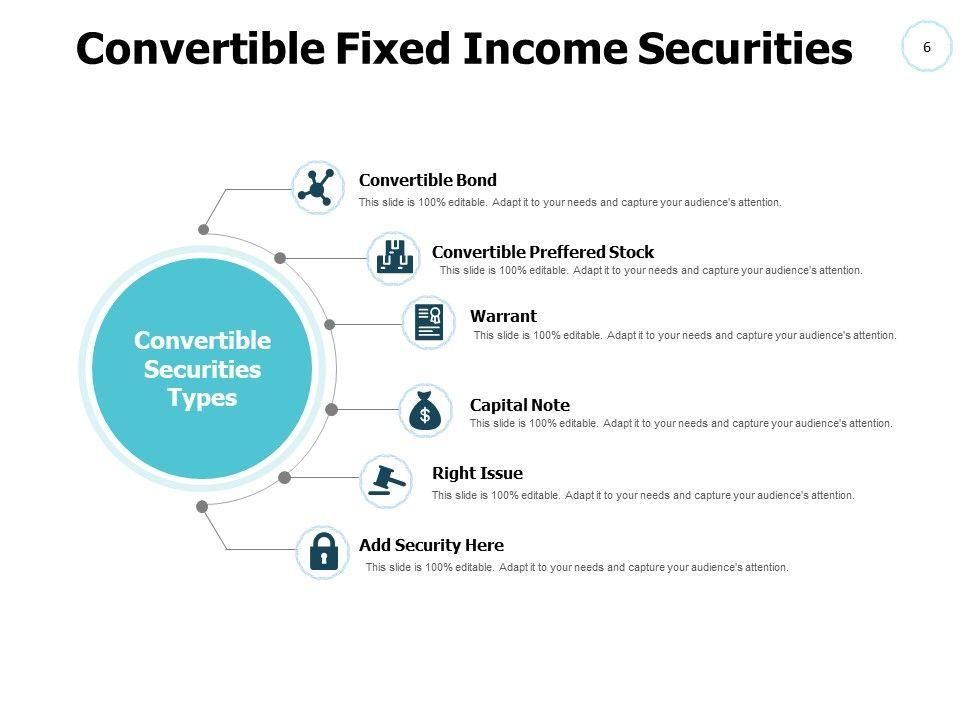 Convertible Fixed Income Securities

6

Convertible Securities Types

Convertible Bond
This slide is 100% editable. Adapt it to your needs and capture your audience's attention.

Convertible Preffered Stock
This slide is 100% editable. Adapt it to your needs and capture your audience's attention.

Warrant
This slide is 100% editable. Adapt it to your needs and capture your audience's attention.

Capital Note
This slide is 100% editable. Adapt it to your needs and capture your audience's attention.

Right Issue
This slide is 100% editable. Adapt it to your needs and capture your audience's attention.

Add Security Here
This slide is 100% editable. Adapt it to your needs and capture your audience's attention.